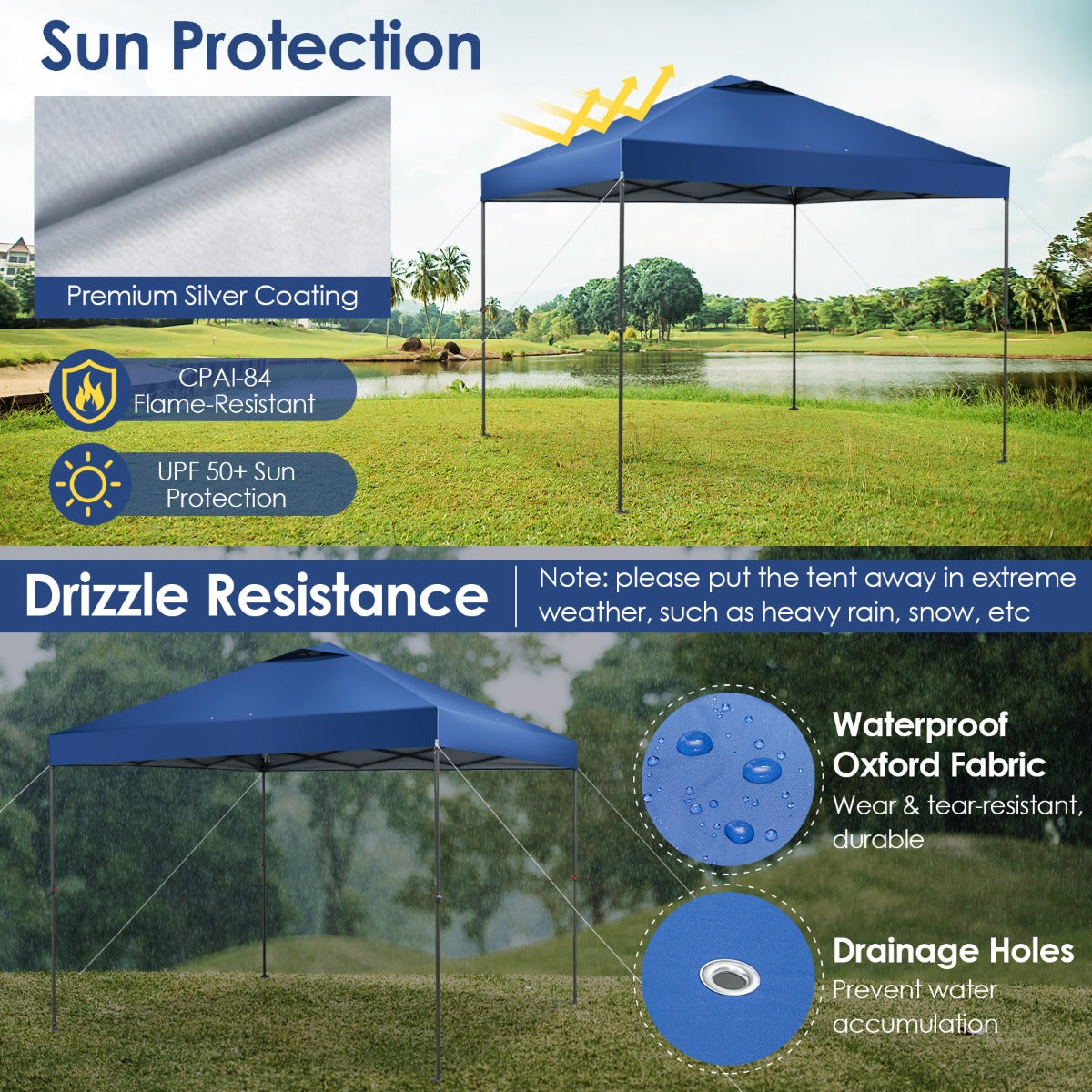 Sun Protection

Premium Silver Coating

CPAI-84 Flame-Resistant

UPF 50+ Sun Protection

Drizzle Resistance

Note: please put the tent away in extreme weather, such as heavy rain, snow, etc

Waterproof Oxford Fabric
Wear & tear-resistant, durable

Drainage Holes
Prevent water accumulation